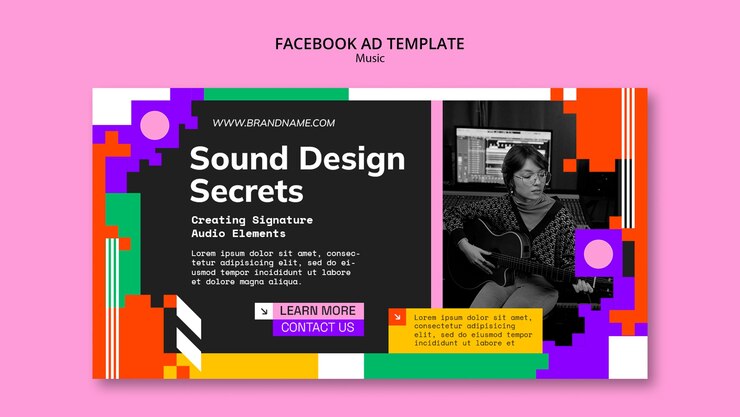 FACEBOOK AD TEMPLATE
Music

WWW.BRANDNAME.COM

Sound Design Secrets

Creating Signature Audio Elements

Lorem ipsum dolor sit amet, consectetur adipisicing elit, sed do eiusmod tempor incididunt ut labore et dolore magna aliqua.

LEARN MORE
CONTACT US

Lorem ipsum dolor sit amet, consectetur adipisicing elit, sed do eiusmod tempor incididunt ut labore et